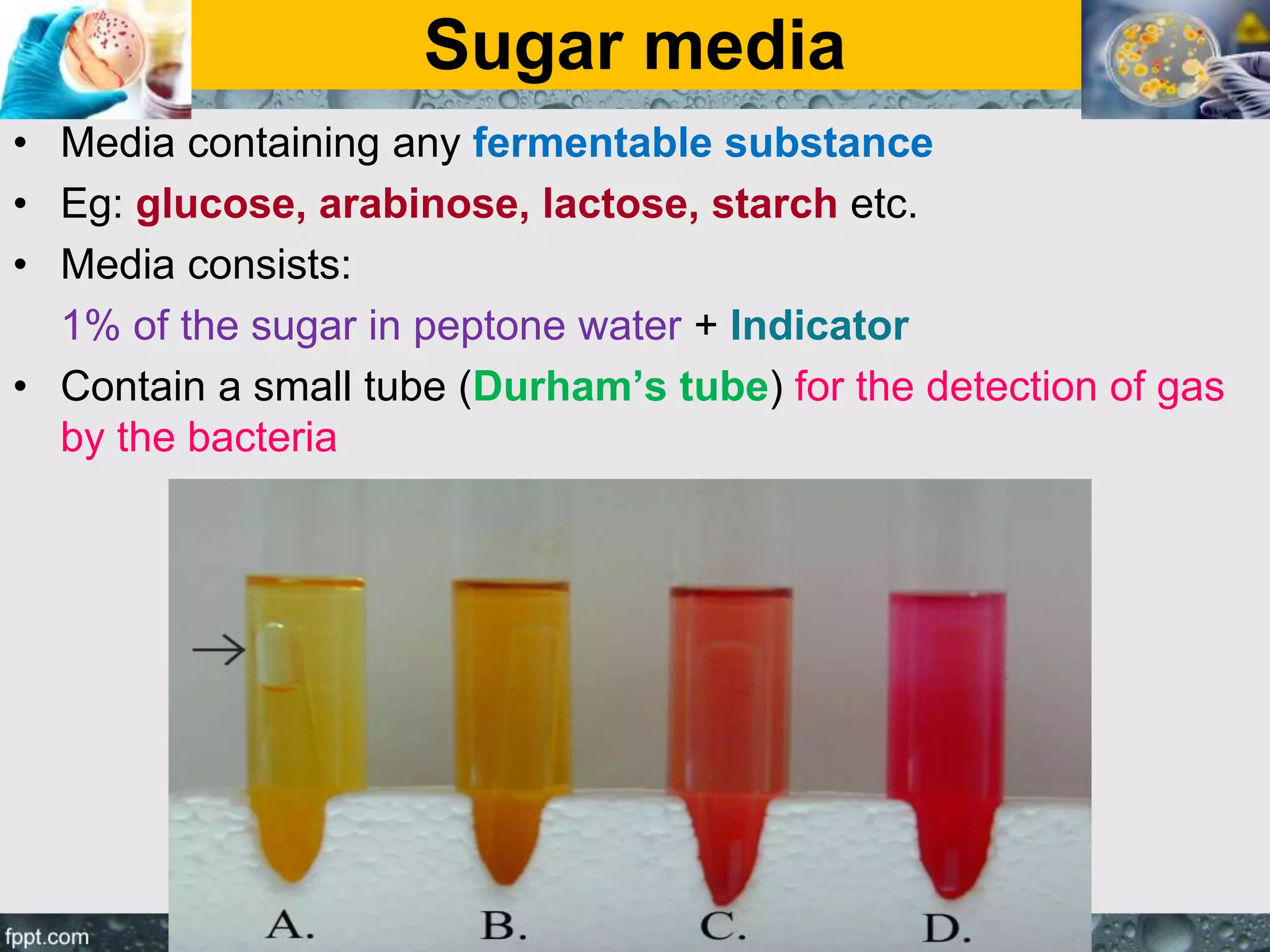 Sugar media

• Media containing any fermentable substance
• Eg: glucose, arabinose, lactose, starch etc.
• Media consists:

1% of the sugar in peptone water + Indicator

• Contain a small tube (Durham's tube) for the detection of gas by the bacteria

A. B. C. D.

fppt.com